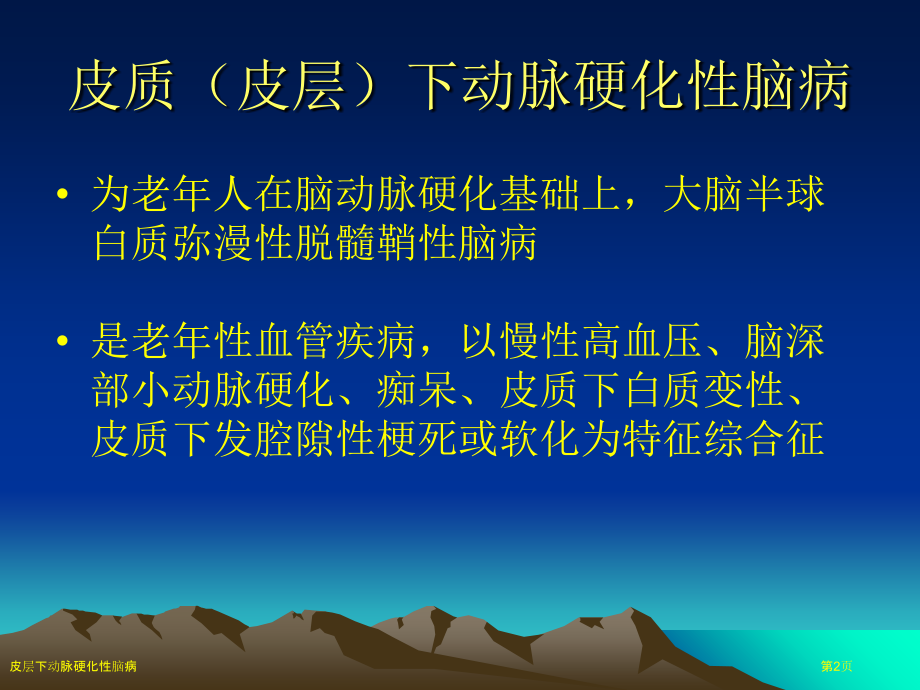 皮质（皮层）下动脉硬化性脑病

• 为老年人在脑动脉硬化基础上，大脑半球白质弥漫性脱髓鞘性脑病

• 是老年性血管疾病，以慢性高血压、脑深部小动脉硬化、痴呆、皮质下白质变性、皮质下发腔隙性梗死或软化为特征综合征

皮层下动脉硬化性脑病

第2页